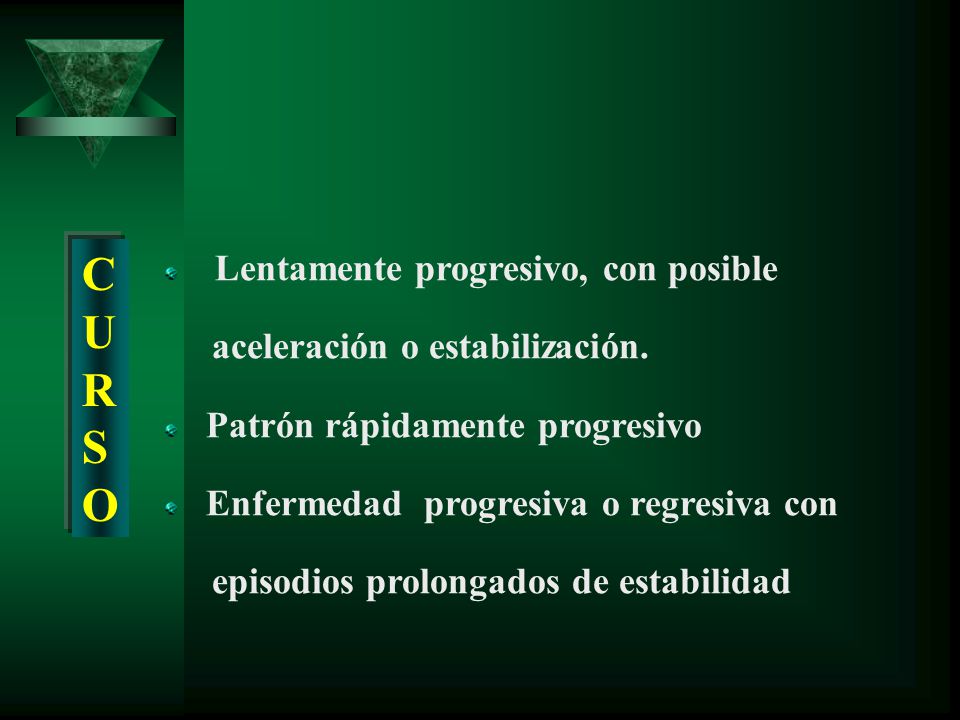 C
U
R
S
O

Lentamente progresivo, con posible aceleración o estabilización.

Patrón rápidamente progresivo

Enfermedad progresiva o regresiva con episodios prolongados de estabilidad